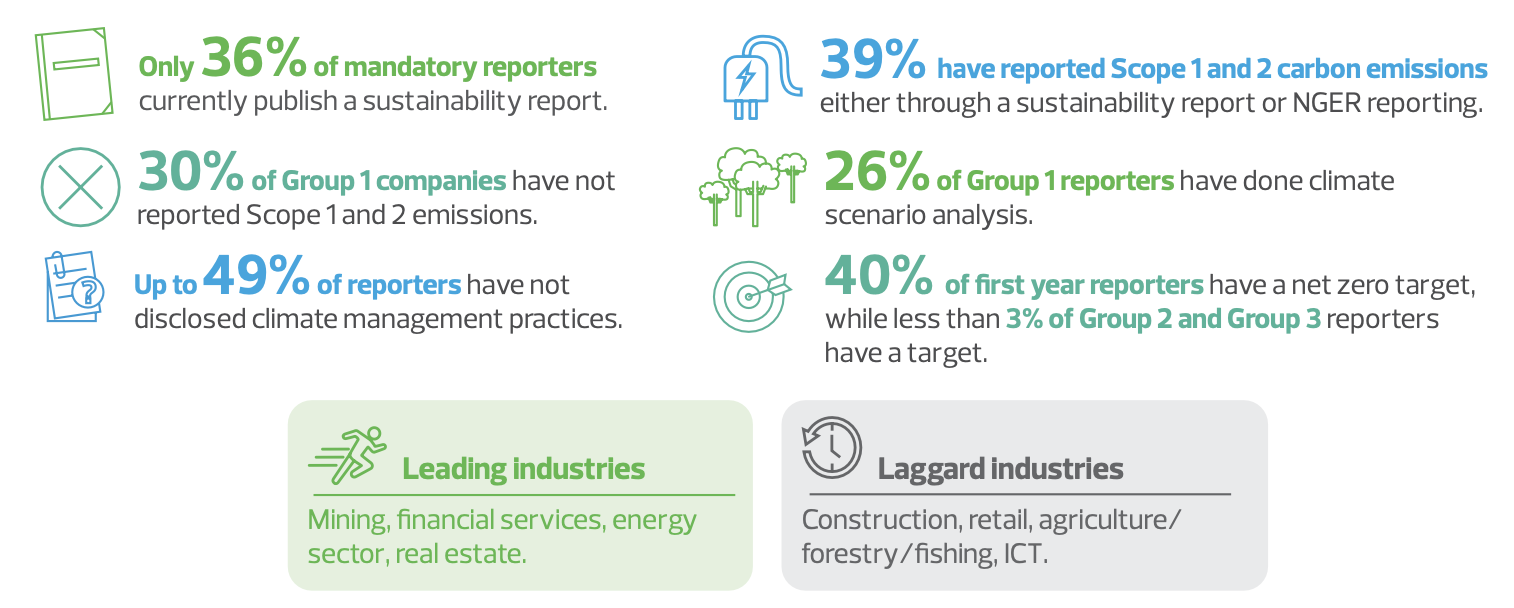 Only 36% of mandatory reporters currently publish a sustainability report.

30% of Group 1 companies have not reported Scope 1 and 2 emissions.

Up to 49% of reporters have not disclosed climate management practices.

39% have reported Scope 1 and 2 carbon emissions either through a sustainability report or NGER reporting.

26% of Group 1 reporters have done climate scenario analysis.

40% of first year reporters have a net zero target, while less than 3% of Group 2 and Group 3 reporters have a target.

Leading industries

Mining, financial services, energy sector, real estate.

Laggard industries

Construction, retail, agriculture/forestry/fishing, ICT.